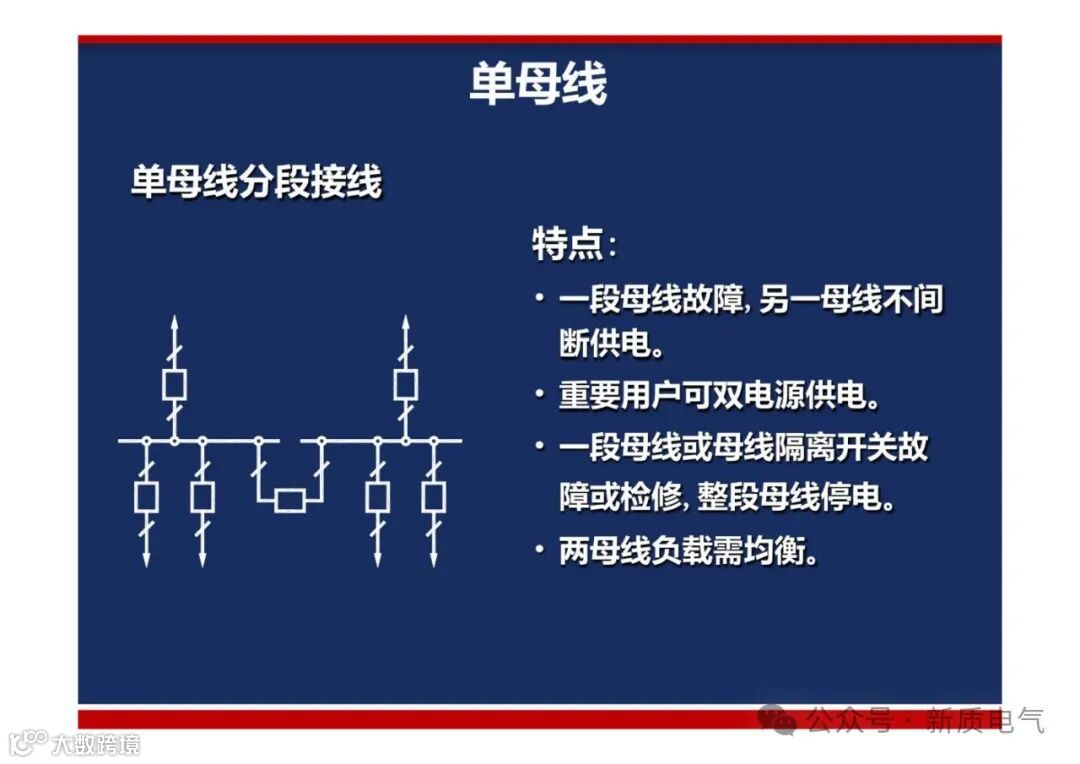 单母线

单母线分段接线

特点：

• 一段母线故障, 另一母线不间断供电。

• 重要用户可双电源供电。

• 一段母线或母线隔离开关故障或检修, 整段母线停电。

• 两母线负载需均衡。

公众号 · 新质电气

大数跨境